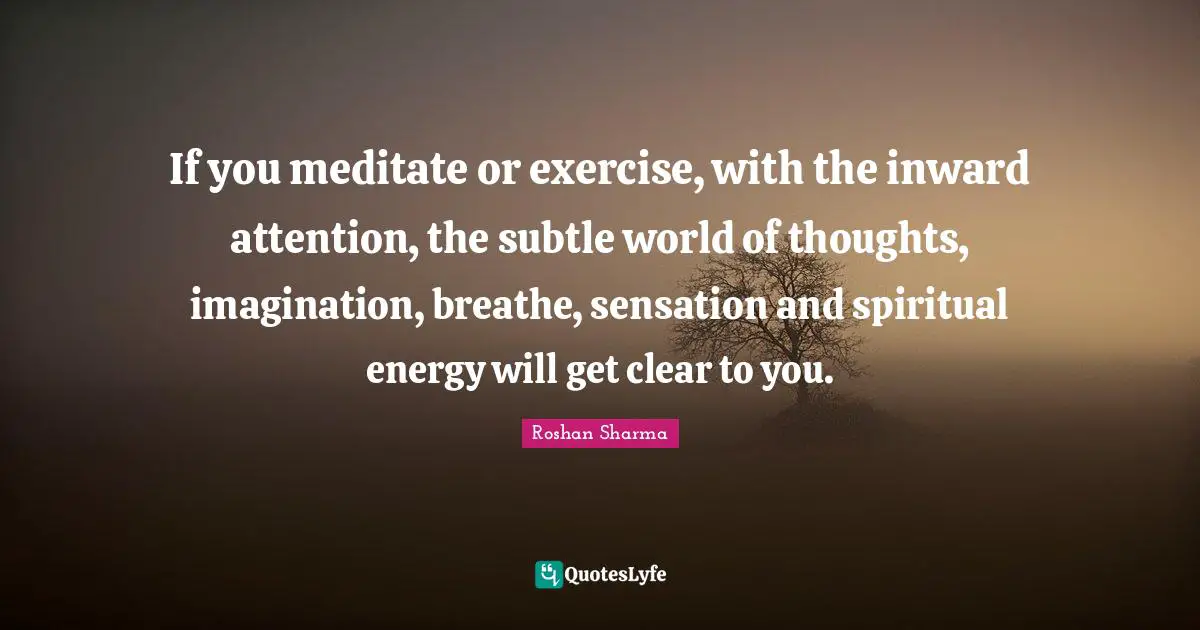 If you meditate or exercise, with the inward attention, the subtle world of thoughts, imagination, breathe, sensation and spiritual energy will get clear to you.

Roshan Sharma

QuotesLyfe